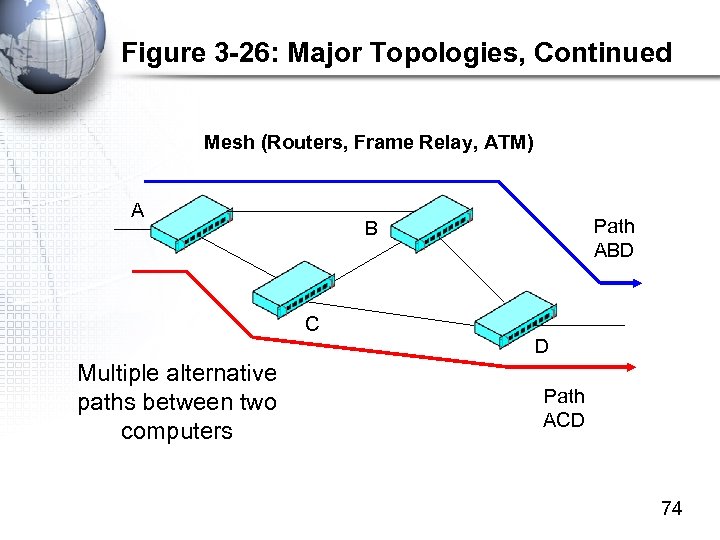 Figure 3-26: Major Topologies, Continued

Mesh (Routers, Frame Relay, ATM)

A

B

Path ABD

C

D

Multiple alternative paths between two computers

Path ACD

74